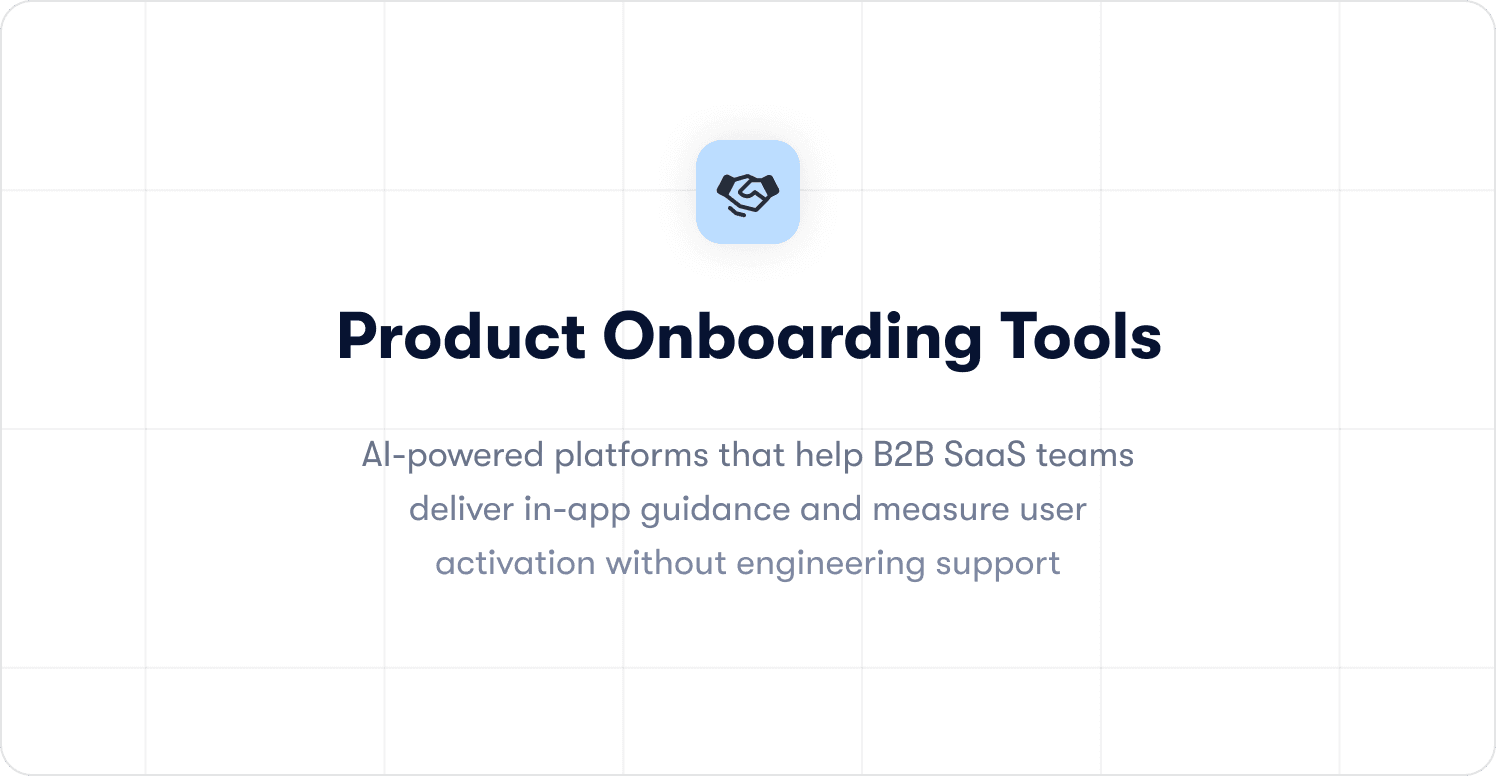 Product Onboarding Tools

AI-powered platforms that help B2B SaaS teams deliver in-app guidance and measure user activation without engineering support